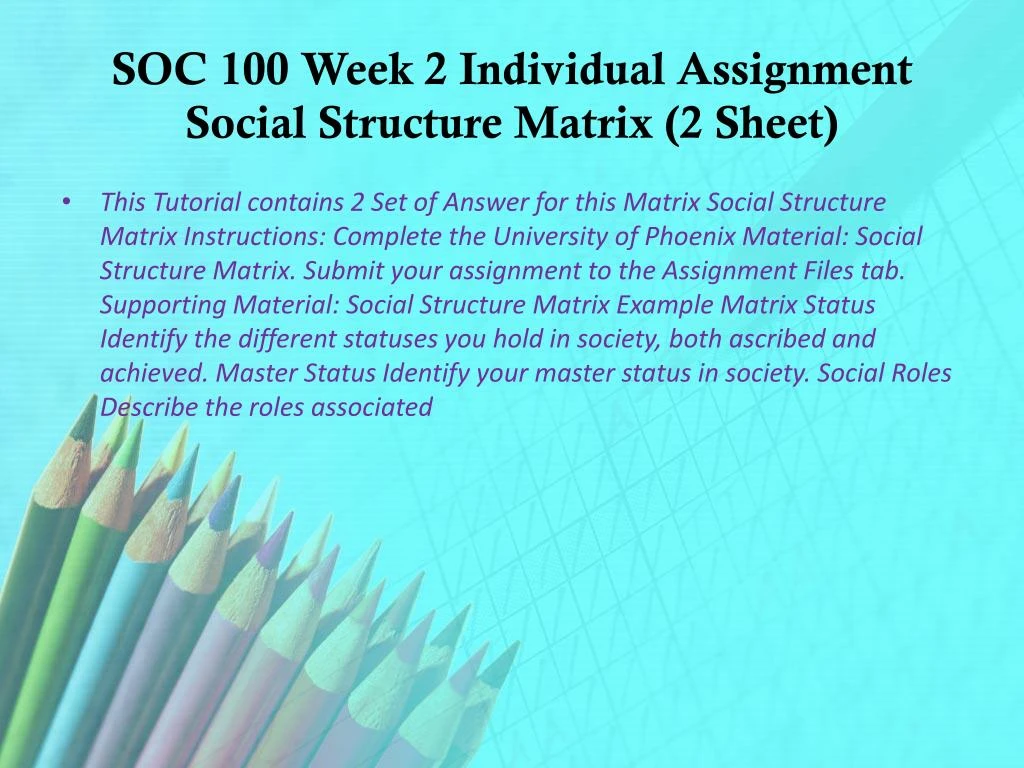 SOC 100 Week 2 Individual Assignment Social Structure Matrix (2 Sheet)

• This Tutorial contains 2 Set of Answer for this Matrix Social Structure Matrix Instructions: Complete the University of Phoenix Material: Social Structure Matrix. Submit your assignment to the Assignment Files tab. Supporting Material: Social Structure Matrix Example Matrix Status Identify the different statuses you hold in society, both ascribed and achieved. Master Status Identify your master status in society. Social Roles Describe the roles associated